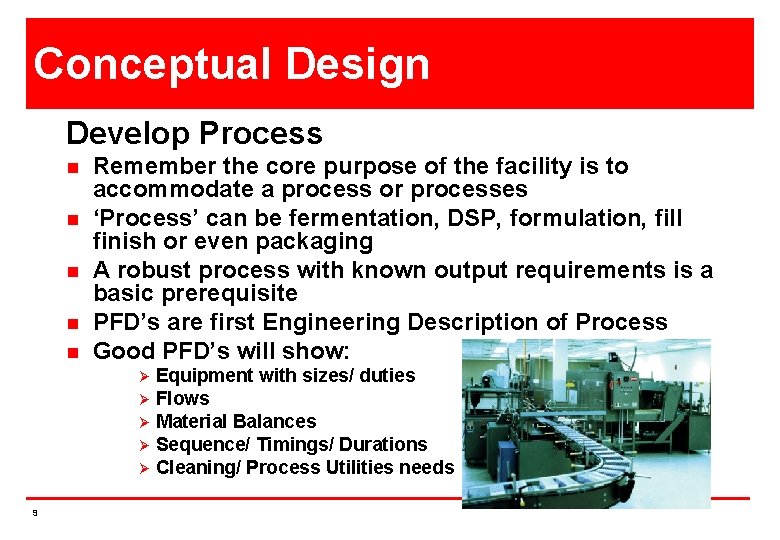 Conceptual Design

Develop Process

- Remember the core purpose of the facility is to accommodate a process or processes
- ‘Process’ can be fermentation, DSP, formulation, fill finish or even packaging
- A robust process with known output requirements is a basic prerequisite
- PFD’s are first Engineering Description of Process
- Good PFD’s will show:
  - Equipment with sizes/ duties
  - Flows
  - Material Balances
  - Sequence/ Timings/ Durations
  - Cleaning/ Process Utilities needs

9